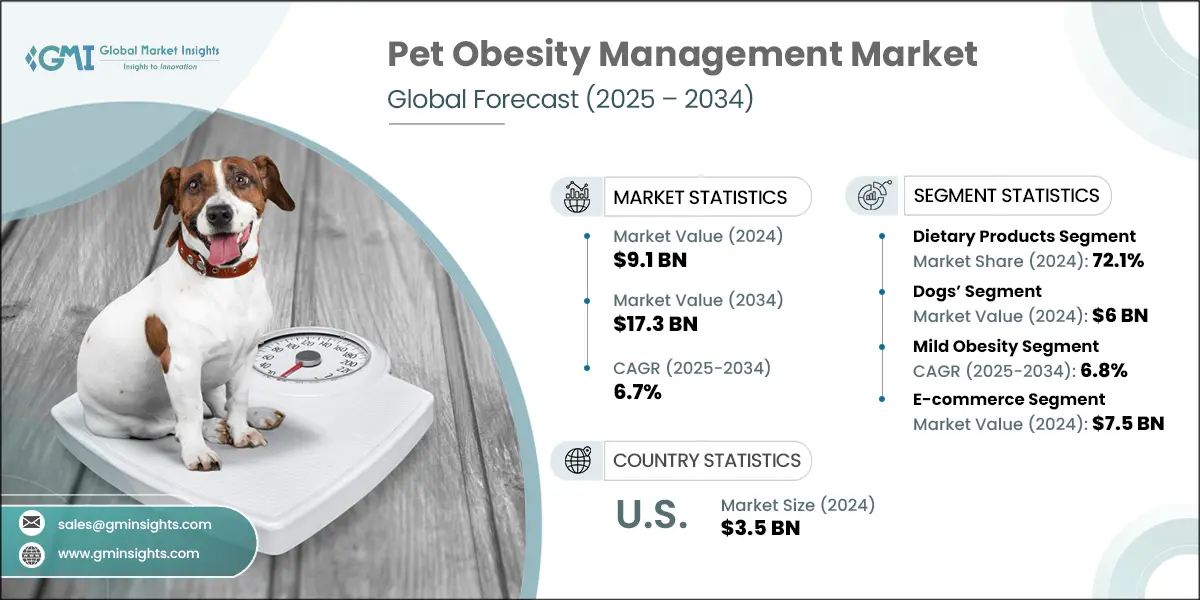 GMI Global Market Insights
Insights to Innovation

Pet Obesity Management Market
Global Forecast (2025 – 2034)

MARKET STATISTICS

Market Value (2024)
$9.1 BN

Market Value (2034)
$17.3 BN

CAGR (2025-2034)
6.7%

SEGMENT STATISTICS

Dietary Products Segment
Market Share (2024): 72.1%

Dogs' Segment
Market Value (2024): $6 BN

Mild Obesity Segment
CAGR (2025-2034): 6.8%

E-commerce Segment
Market Value (2024): $7.5 BN

COUNTRY STATISTICS

U.S.
Market Size (2024)
$3.5 BN

sales@gminsights.com
www.gminsights.com